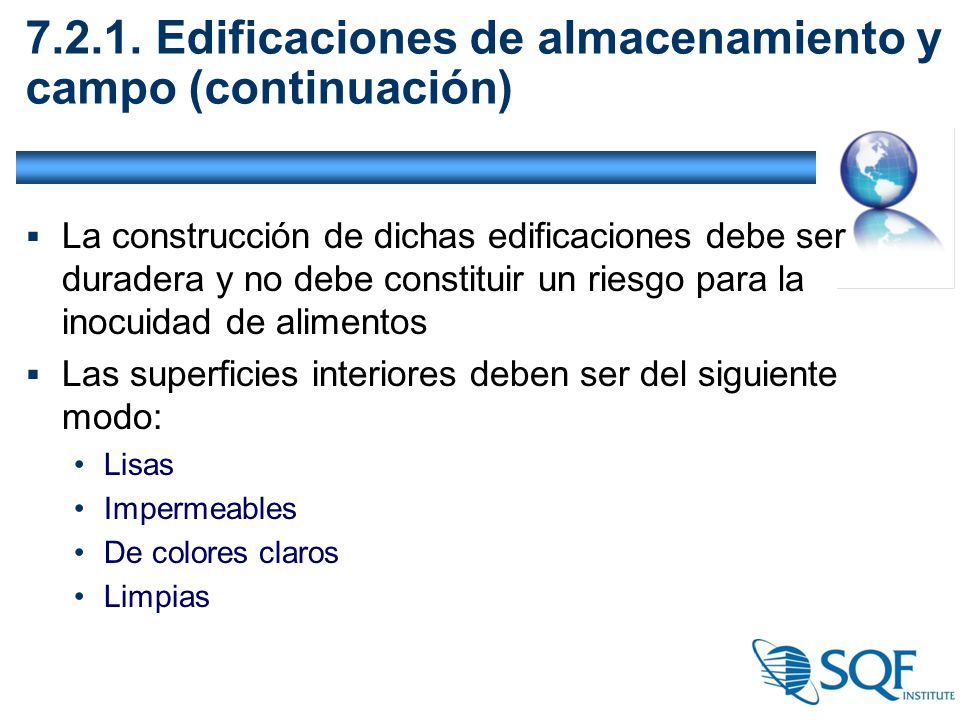 7.2.1. Edificaciones de almacenamiento y campo (continuación)

▪ La construcción de dichas edificaciones debe ser duradera y no debe constituir un riesgo para la inocuidad de alimentos

▪ Las superficies interiores deben ser del siguiente modo:
• Lisas
• Impermeables
• De colores claros
• Limpias

SQF INSTITUTE